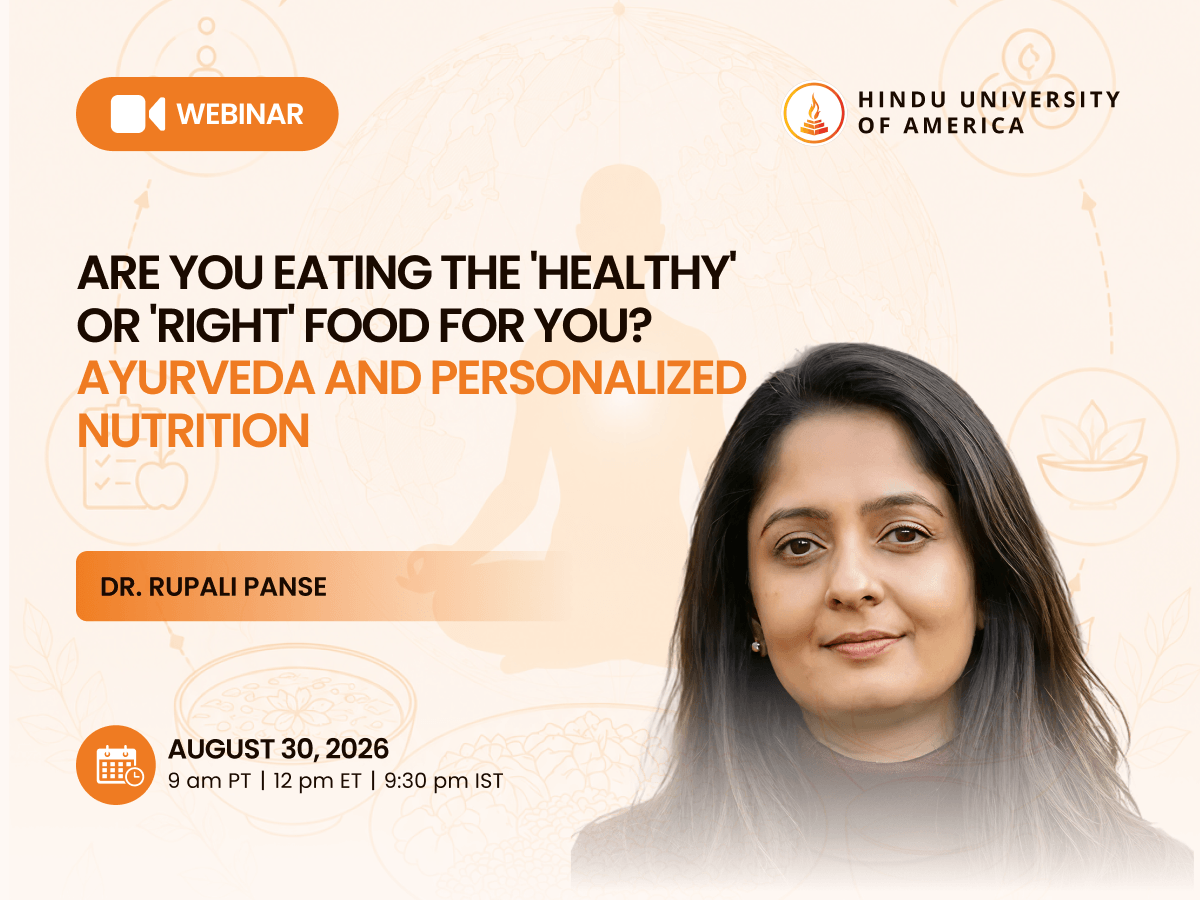 WEBINAR

HINDU UNIVERSITY OF AMERICA

ARE YOU EATING THE 'HEALTHY' OR 'RIGHT' FOOD FOR YOU? AYURVEDA AND PERSONALIZED NUTRITION

DR. RUPALI PANSE

AUGUST 30, 2026
9 am PT | 12 pm ET | 9:30 pm IST